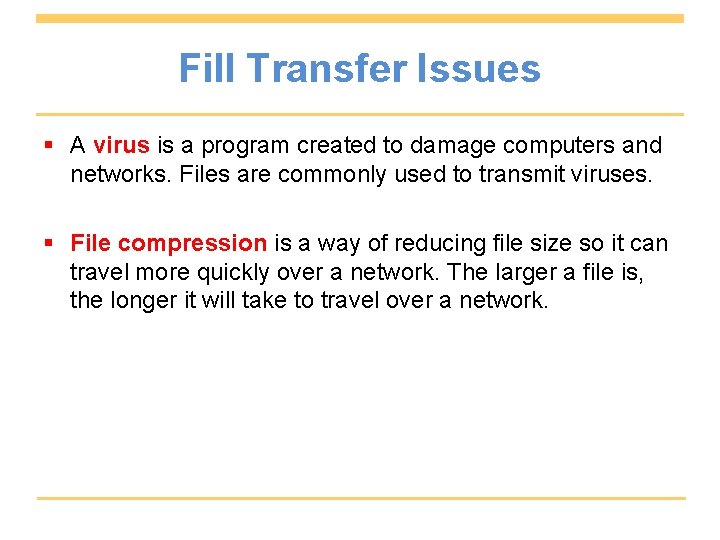 Fill Transfer Issues

▪ A virus is a program created to damage computers and networks. Files are commonly used to transmit viruses.

▪ File compression is a way of reducing file size so it can travel more quickly over a network. The larger a file is, the longer it will take to travel over a network.